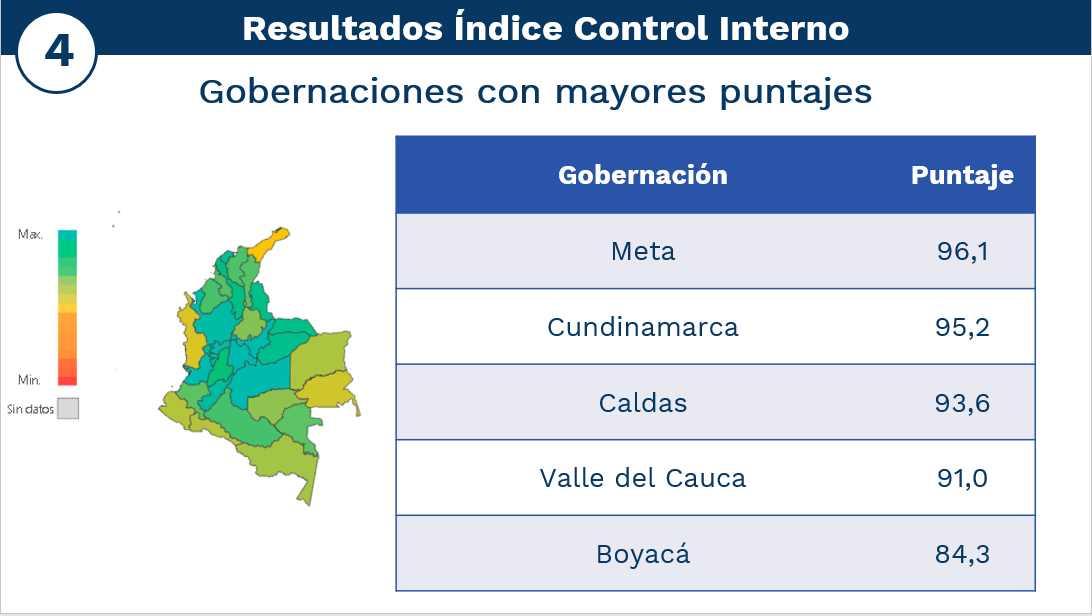 4

Resultados Índice Control Interno

Gobernaciones con mayores puntajes

Max.

Min.

Sin datos

| Gobernación | Puntaje |
|---|---|
| Meta | 96,1 |
| Cundinamarca | 95,2 |
| Caldas | 93,6 |
| Valle del Cauca | 91,0 |
| Boyacá | 84,3 |